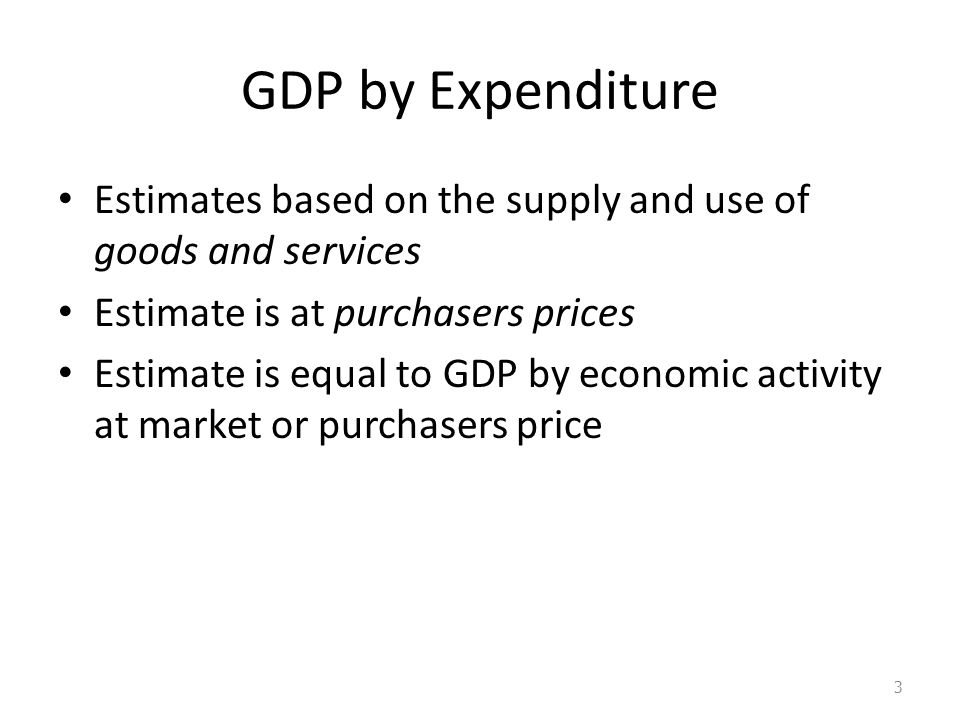 GDP by Expenditure

• Estimates based on the supply and use of goods and services
• Estimate is at purchasers prices
• Estimate is equal to GDP by economic activity at market or purchasers price

3